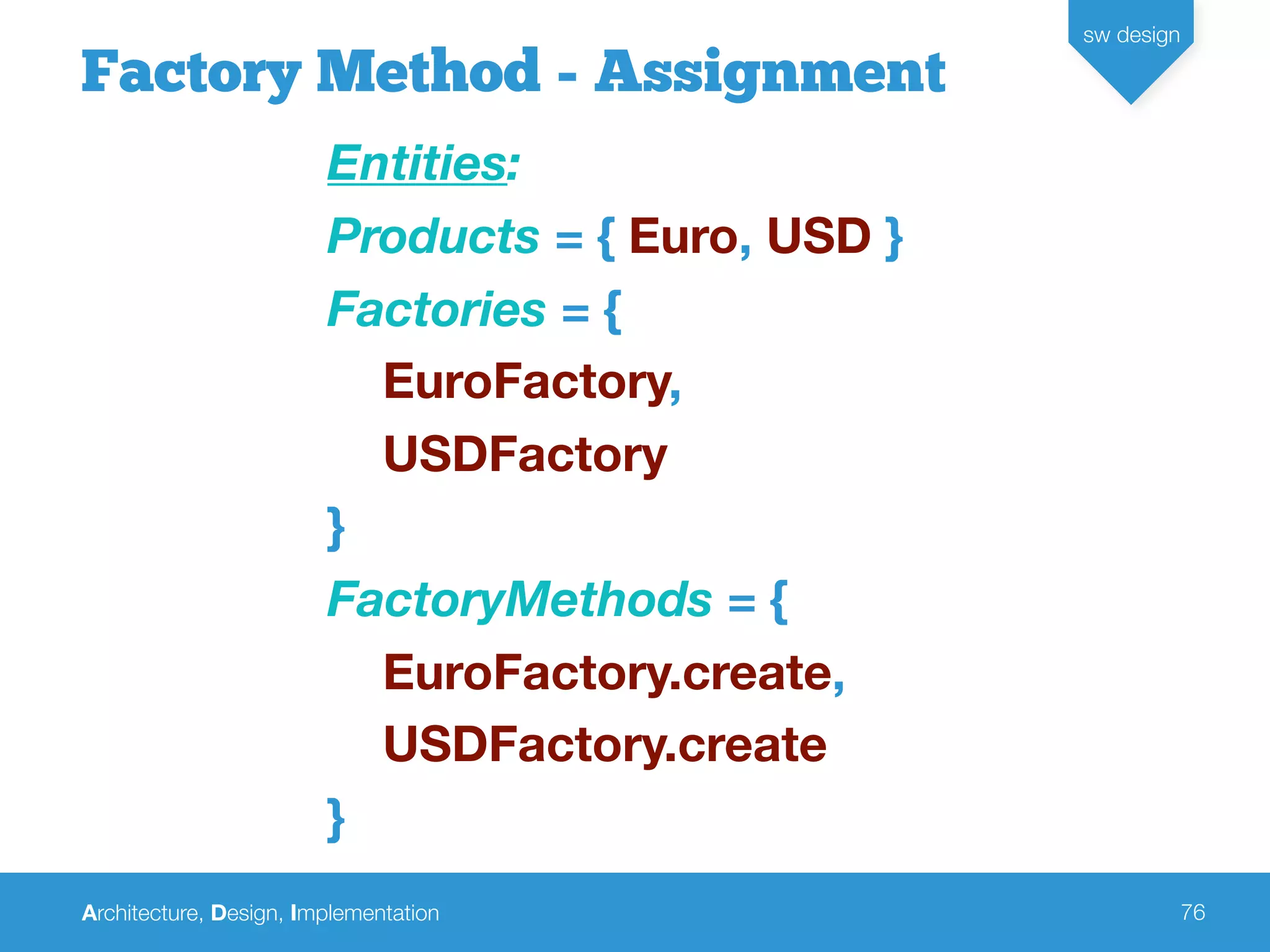 sw design

Factory Method - Assignment

Entities:

Products = { Euro, USD }

Factories = {

EuroFactory,

USDFactory

}

FactoryMethods = {

EuroFactory.create,

USDFactory.create

}

Architecture, Design, Implementation

76